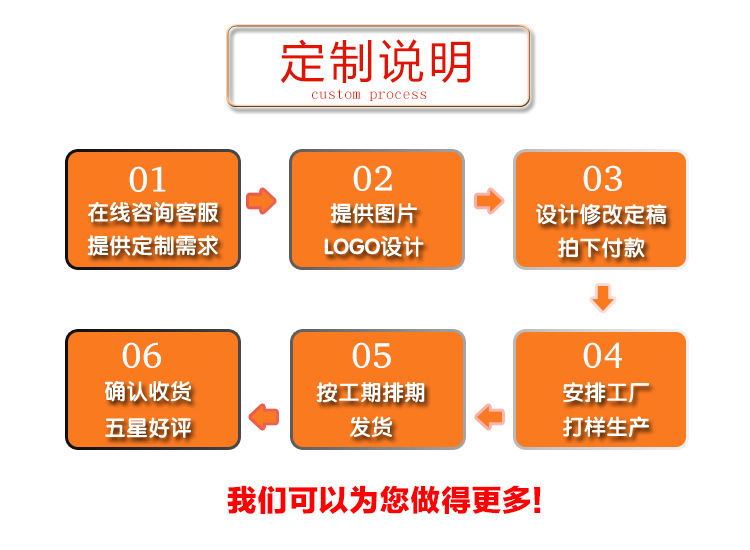 定制说明
custom process

01
在线咨询客服
提供定制需求

02
提供图片
LOGO设计

03
设计修改定稿
拍下付款

04
安排工厂
打样生产

05
按工期排期
发货

06
确认收货
五星好评

我们可以为您做得更多!